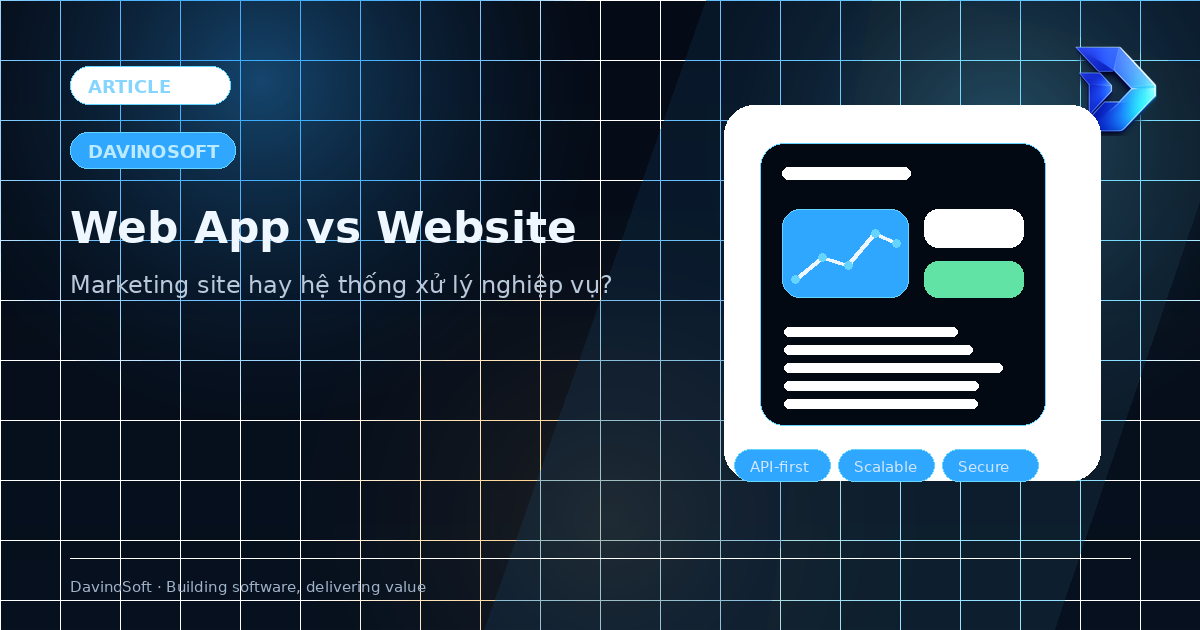 ARTICLE

DAVINOSOFT

Web App vs Website

Marketing site hay hệ thống xử lý nghiệp vụ?

API-first

Scalable

Secure

DavincSoft · Building software, delivering value